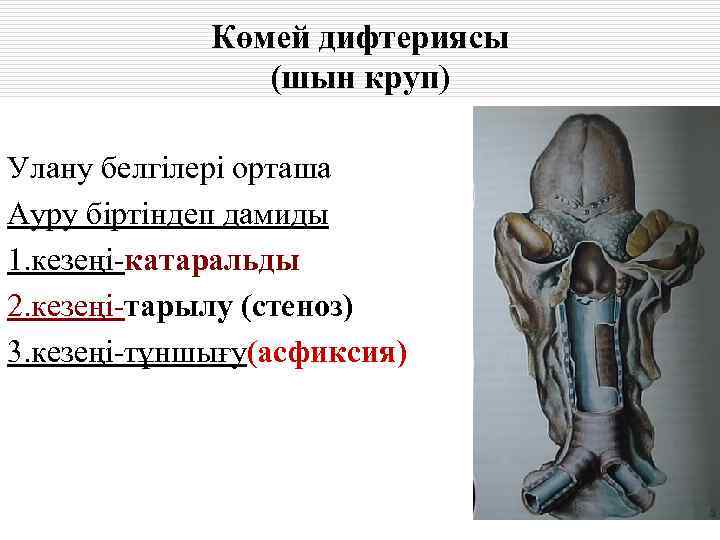 Көмей дифтериясы
(шын круп)

Улану белгілері орташа

Ауру біртіндеп дамиды

1.кезеңі-катаральды

2.кезеңі-тарылу (стеноз)

3.кезеңі-тұншығу(асфиксия)